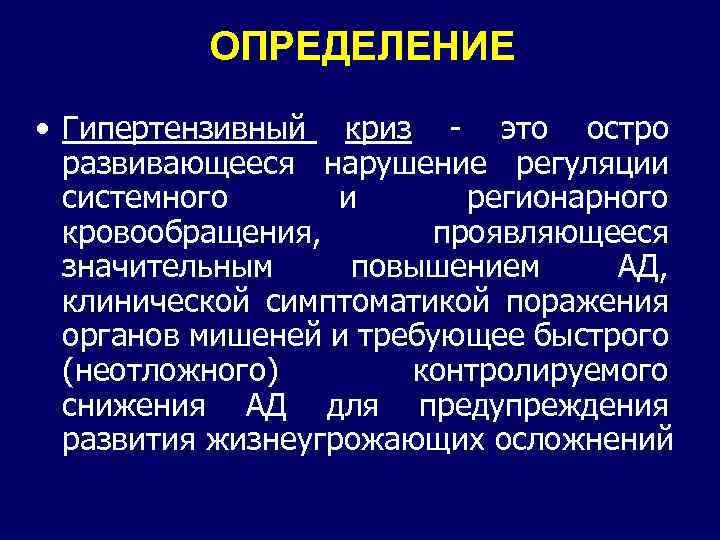 ОПРЕДЕЛЕНИЕ

• Гипертензивный криз - это остро развивающееся нарушение регуляции системного и регионарного кровообращения, проявляющееся значительным повышением АД, клинической симптоматикой поражения органов мишеней и требующее быстрого (неотложного) контролируемого снижения АД для предупреждения развития жизнеугрожающих осложнений